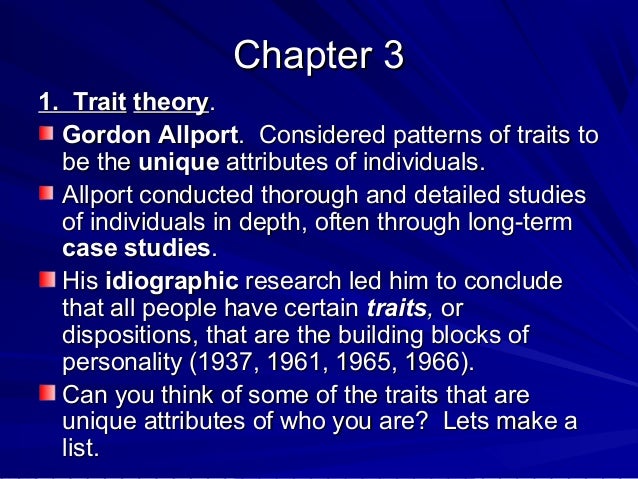 Chapter 3

1. Trait theory.

Gordon Allport. Considered patterns of traits to be the unique attributes of individuals.

Allport conducted thorough and detailed studies of individuals in depth, often through long-term case studies.

His idiographic research led him to conclude that all people have certain traits, or dispositions, that are the building blocks of personality (1937, 1961, 1965, 1966).

Can you think of some of the traits that are unique attributes of who you are? Lets make a list.